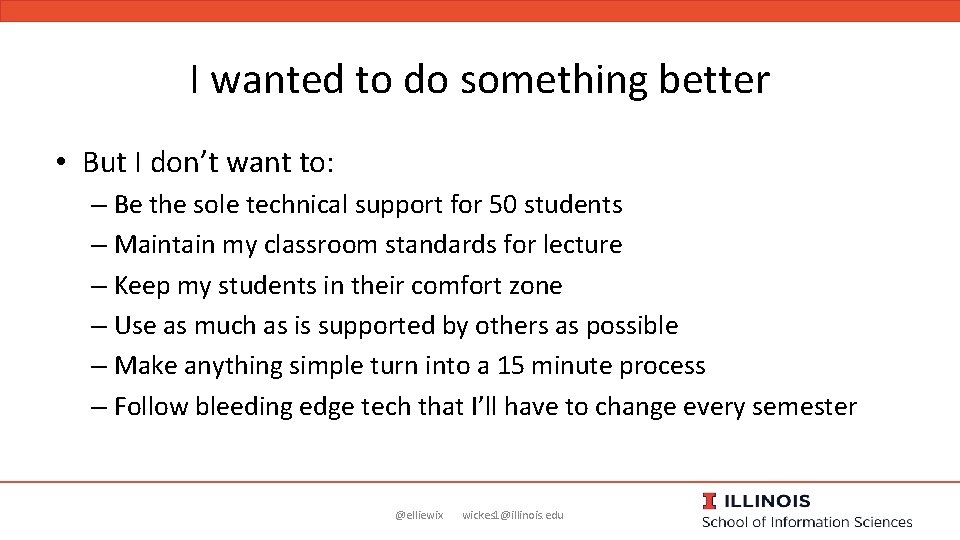 I wanted to do something better

• But I don't want to:
– Be the sole technical support for 50 students
– Maintain my classroom standards for lecture
– Keep my students in their comfort zone
– Use as much as is supported by others as possible
– Make anything simple turn into a 15 minute process
– Follow bleeding edge tech that I'll have to change every semester

@elliewix wickes1@illinois.edu

I ILLINOIS
School of Information Sciences